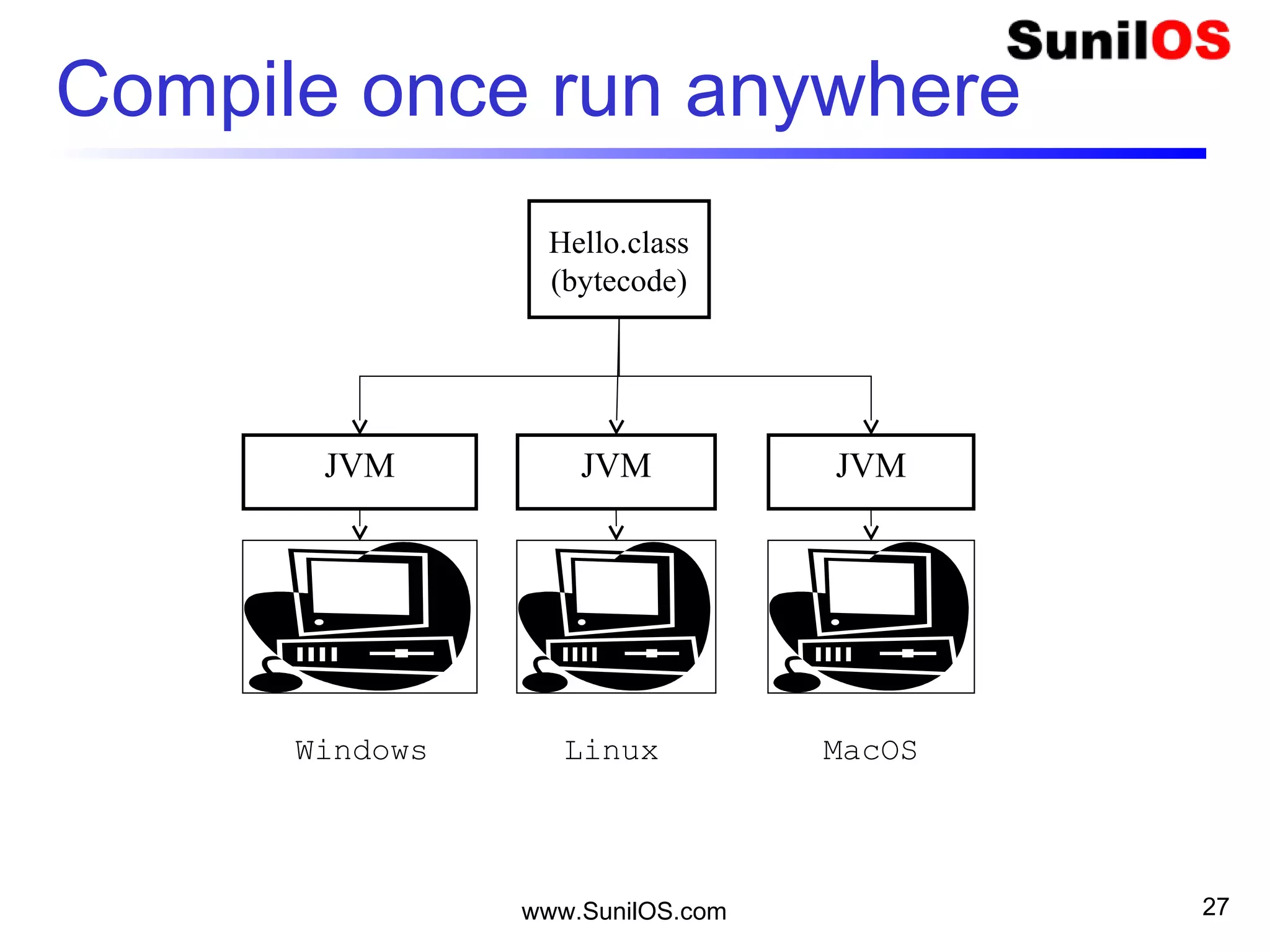 SunilOS

Compile once run anywhere

Hello.class
(bytecode)

JVM

JVM

JVM

Windows

Linux

MacOS

www.SunilOS.com

27